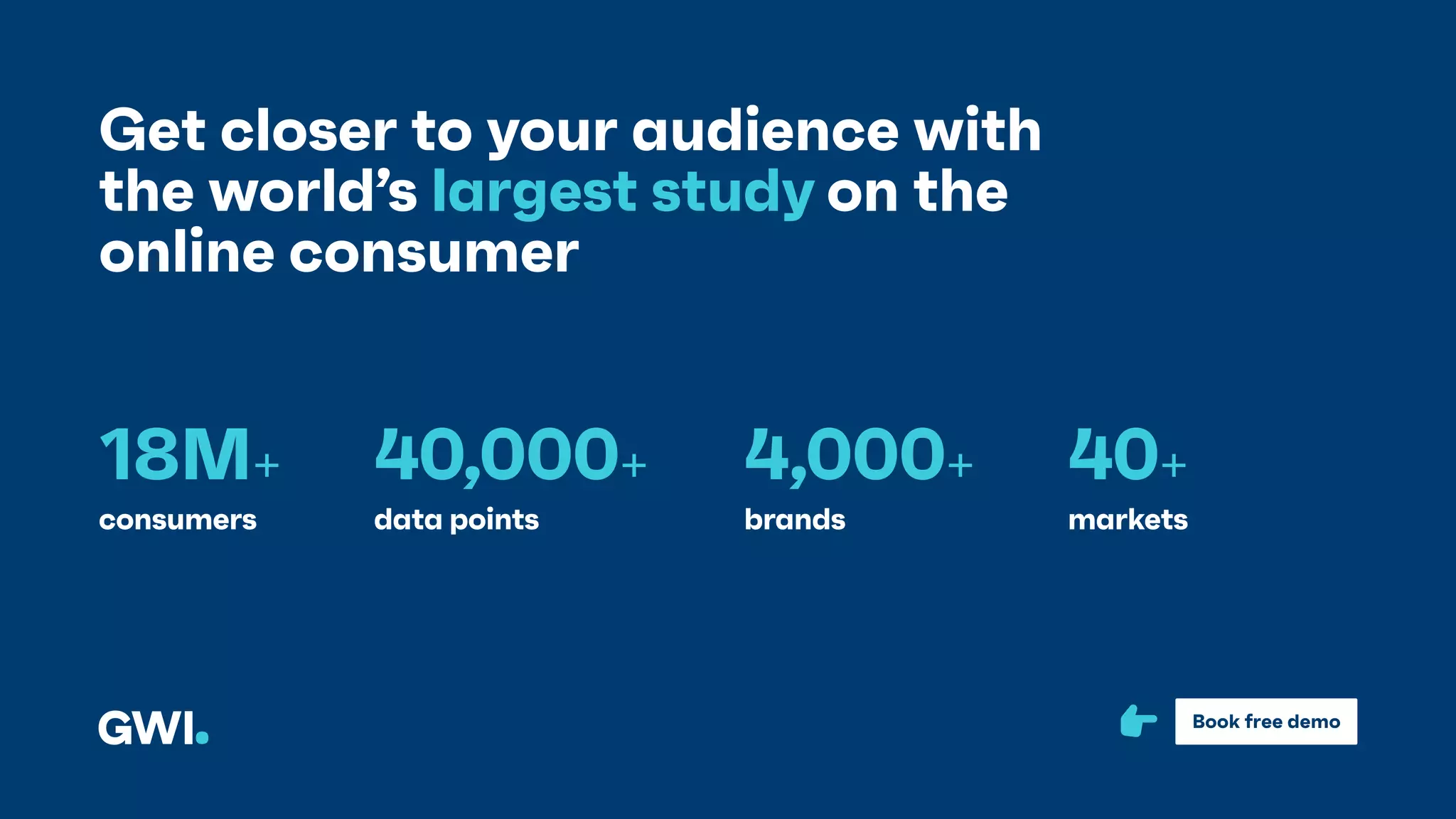 Get closer to your audience with the world's largest study on the online consumer

18M+
consumers

40,000+
data points

4,000+
brands

40+
markets

GWI.

Book free demo